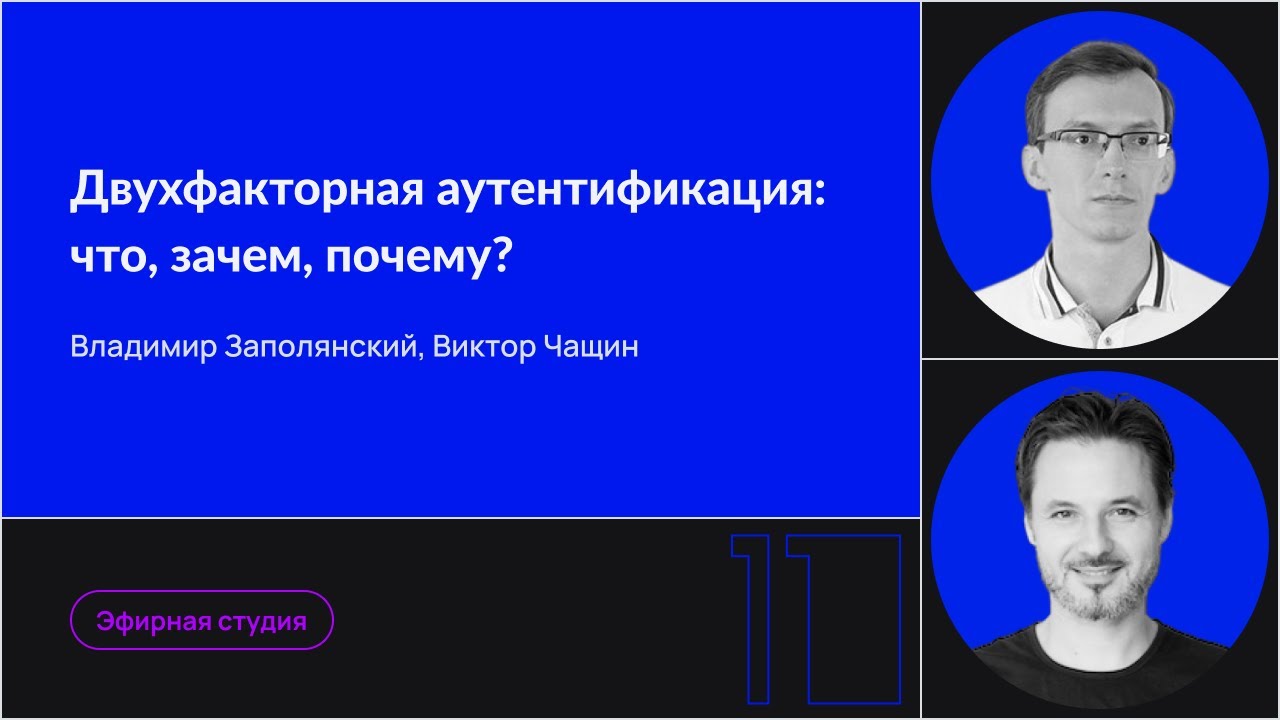 Двухфакторная аутентификация: что, зачем, почему?

Владимир Заполянский, Виктор Чащин

Эфирная студия

11